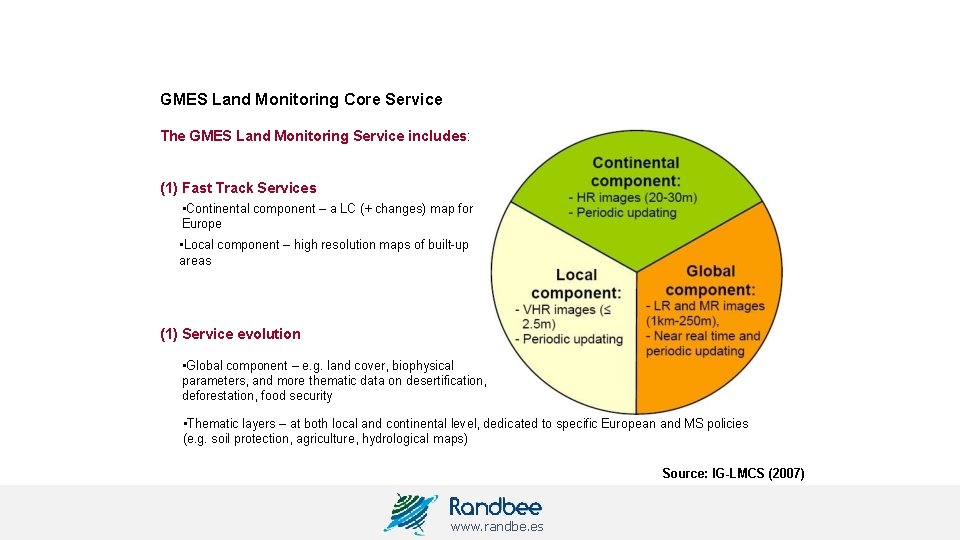 GMES Land Monitoring Core Service

The GMES Land Monitoring Service includes:

(1) Fast Track Services

•Continental component – a LC (+ changes) map for Europe

•Local component – high resolution maps of built-up areas

(1) Service evolution

•Global component – e.g. land cover, biophysical parameters, and more thematic data on desertification, deforestation, food security

•Thematic layers – at both local and continental level, dedicated to specific European and MS policies (e.g. soil protection, agriculture, hydrological maps)

Continental component:
- HR images (20-30m)
- Periodic updating

Local component:
- VHR images (≤ 2.5m)
- Periodic updating

Global component:
- LR and MR images (1km-250m),
- Near real time and periodic updating

Source: IG-LMCS (2007)

Randbee
www.randbe.es